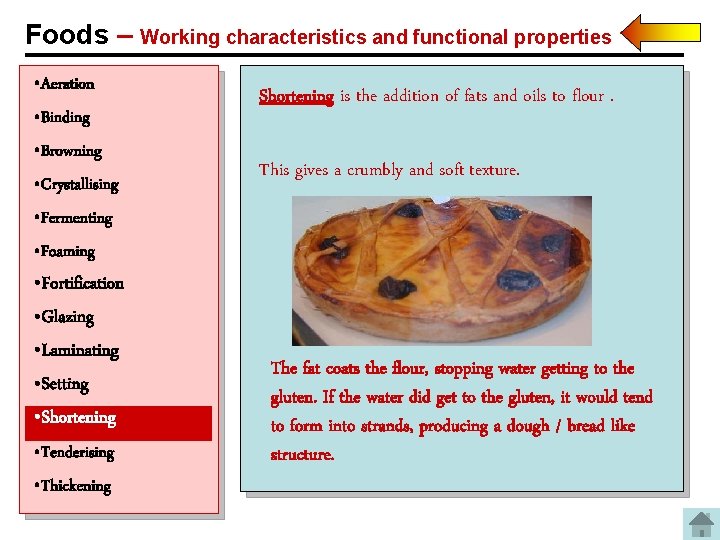 Foods – Working characteristics and functional properties

•Aeration
•Binding
•Browning
•Crystallising
•Fermenting
•Foaming
•Fortification
•Glazing
•Laminating
•Setting
•Shortening
•Tenderising
•Thickening

Shortening is the addition of fats and oils to flour .

This gives a crumbly and soft texture.

The fat coats the flour, stopping water getting to the gluten. If the water did get to the gluten, it would tend to form into strands, producing a dough / bread like structure.